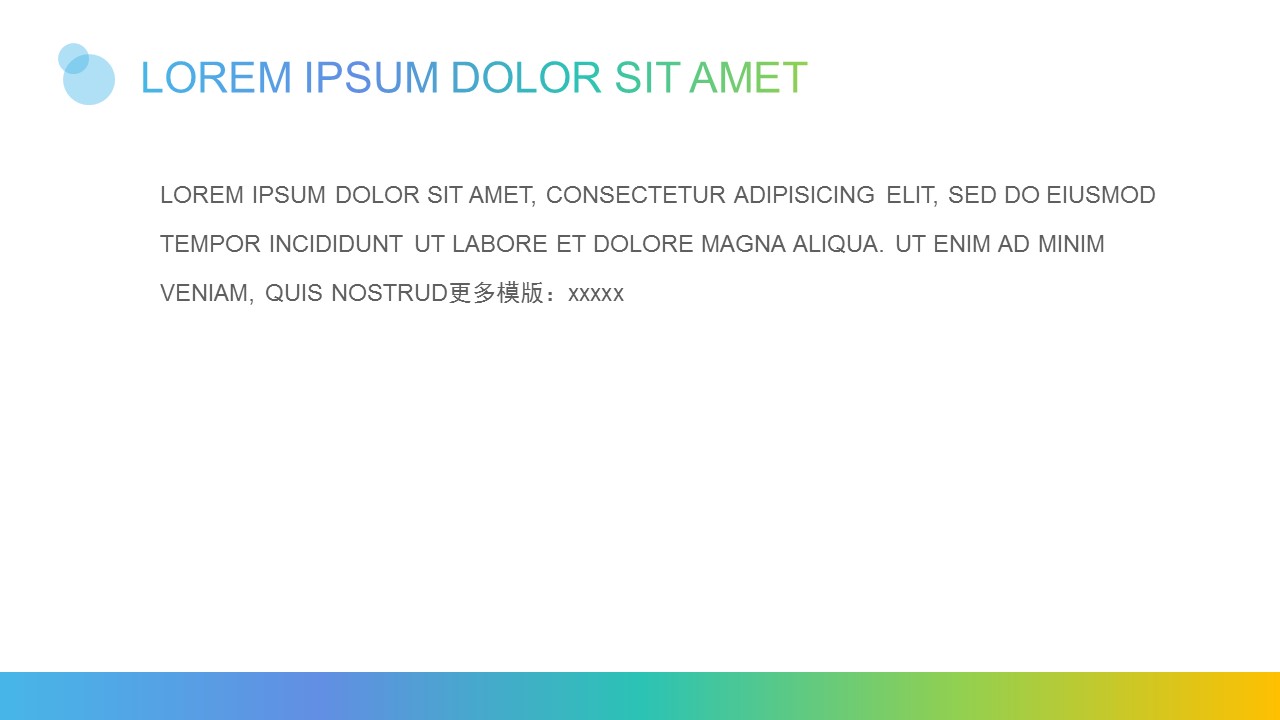 LOREM IPSUM DOLOR SIT AMET

LOREM IPSUM DOLOR SIT AMET, CONSECTETUR ADIPISICING ELIT, SED DO EIUSMOD TEMPOR INCIDIDUNT UT LABORE ET DOLORE MAGNA ALIQUA. UT ENIM AD MINIM VENIAM, QUIS NOSTRUD更多模版：xxxxx